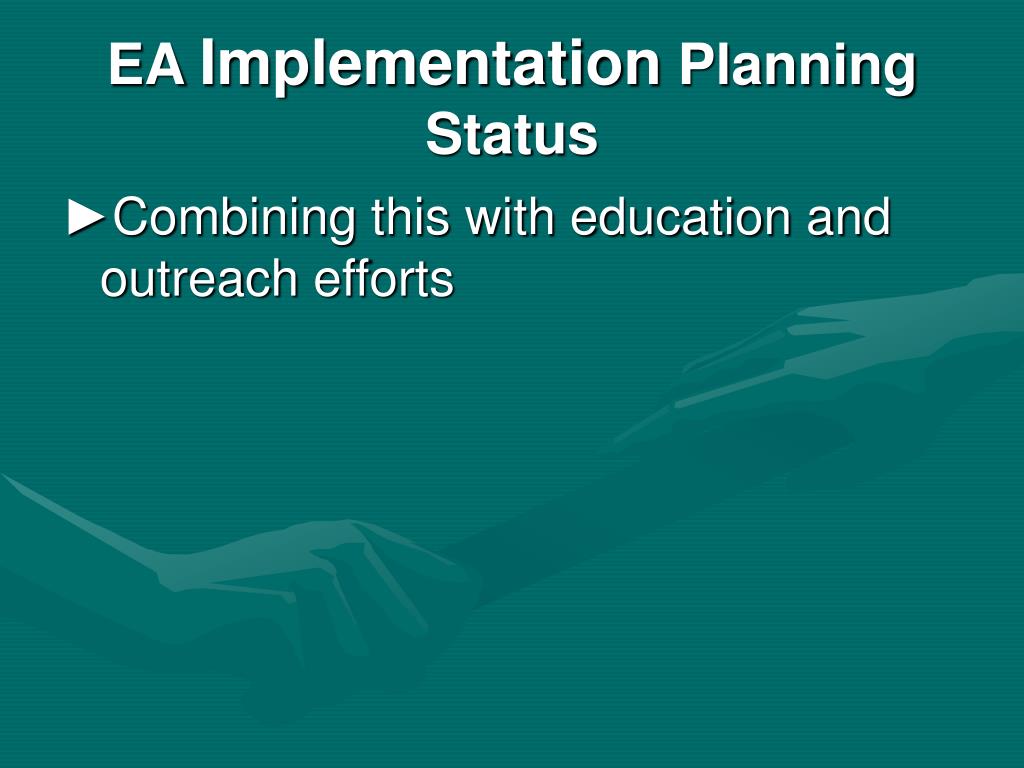 EA Implementation Planning Status

►Combining this with education and outreach efforts